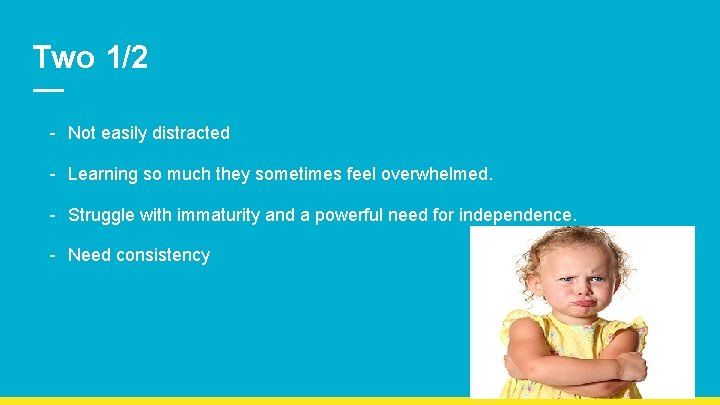 Two 1/2

- Not easily distracted

- Learning so much they sometimes feel overwhelmed.

- Struggle with immaturity and a powerful need for independence.

- Need consistency